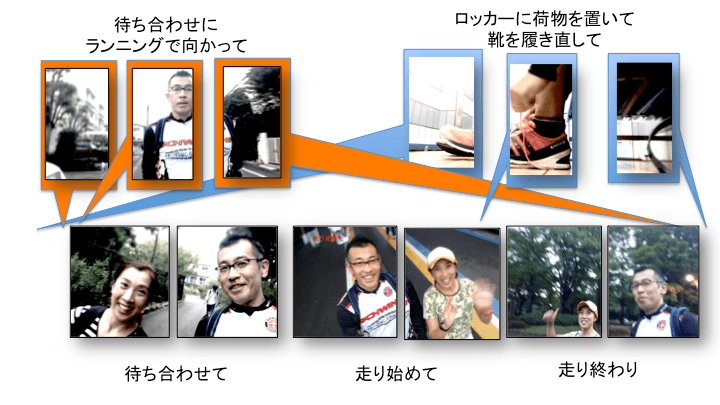 待ち合わせに
ランニングで向かって

ロッカーに荷物を置いて
靴を履き直して

待ち合わせて

走り始めて

走り終わり